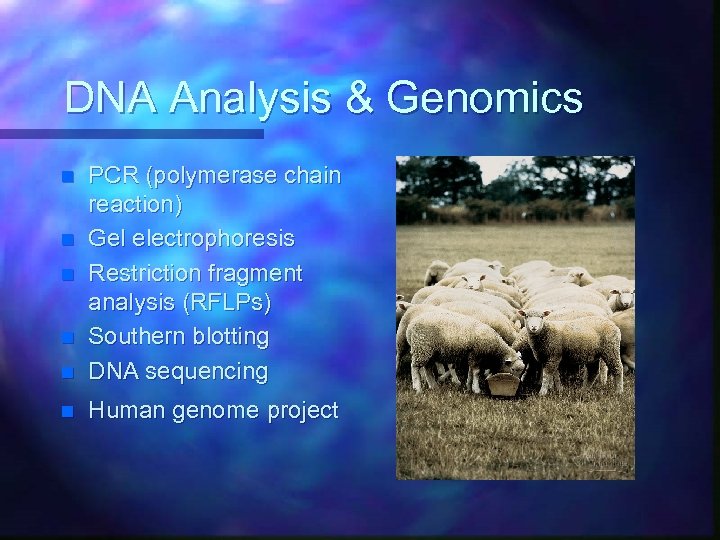 DNA Analysis & Genomics

- PCR (polymerase chain reaction)
- Gel electrophoresis
- Restriction fragment analysis (RFLPs)
- Southern blotting
- DNA sequencing
- Human genome project